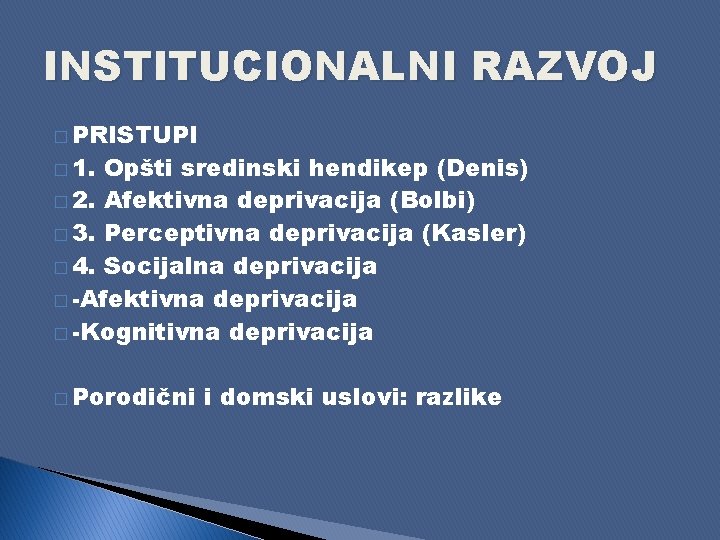 INSTITUCIONALNI RAZVOJ

PRISTUPI
1. Opšti sredinski hendikep (Denis)
2. Afektivna deprivacija (Bolbi)
3. Perceptivna deprivacija (Kasler)
4. Socijalna deprivacija
-Afektivna deprivacija
-Kognitivna deprivacija

Porodični i domski uslovi: razlike